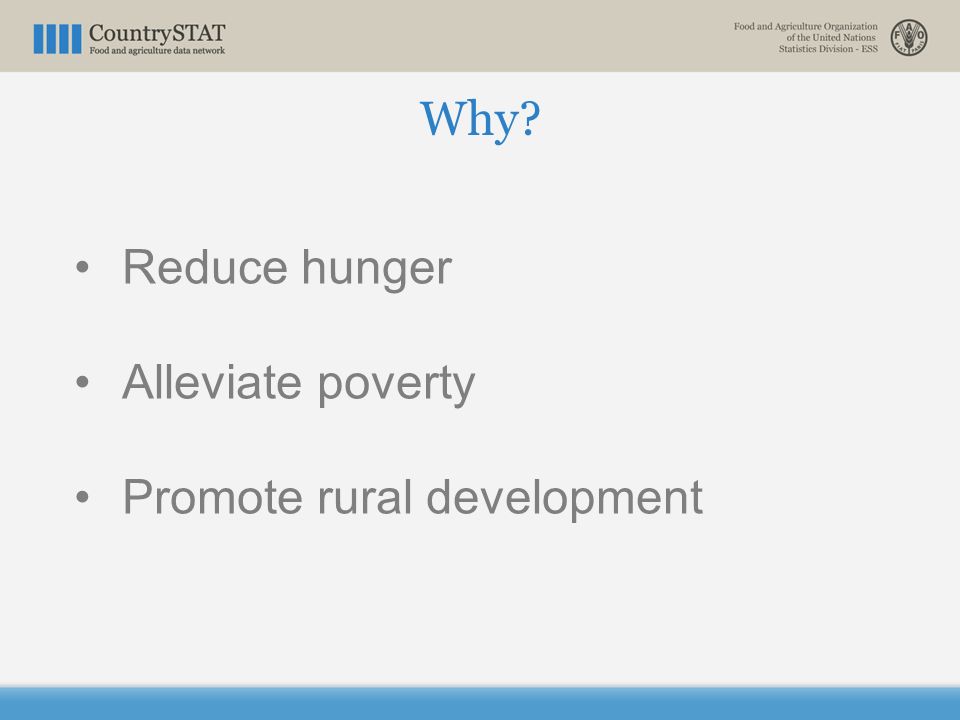 CountrySTAT
Food and agriculture data network

Food and Agriculture Organization
of the United Nations
Statistics Division - ESS

FAO
FIAT PANIS

Why?

• Reduce hunger

• Alleviate poverty

• Promote rural development